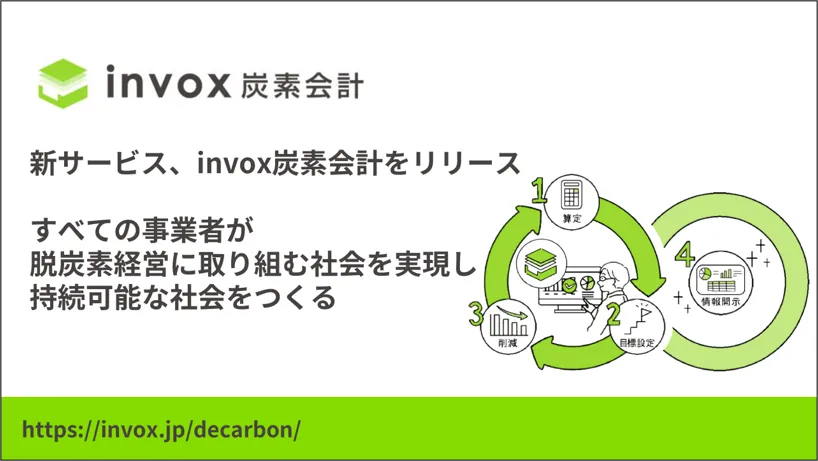 invox 炭素会計

新サービス、invox炭素会計をリリース

すべての事業者が
脱炭素経営に取り組む社会を実現し
持続可能な社会をつくる

1
算定

2
目標設定

3
削減

4
情報開示

https://invox.jp/decarbon/